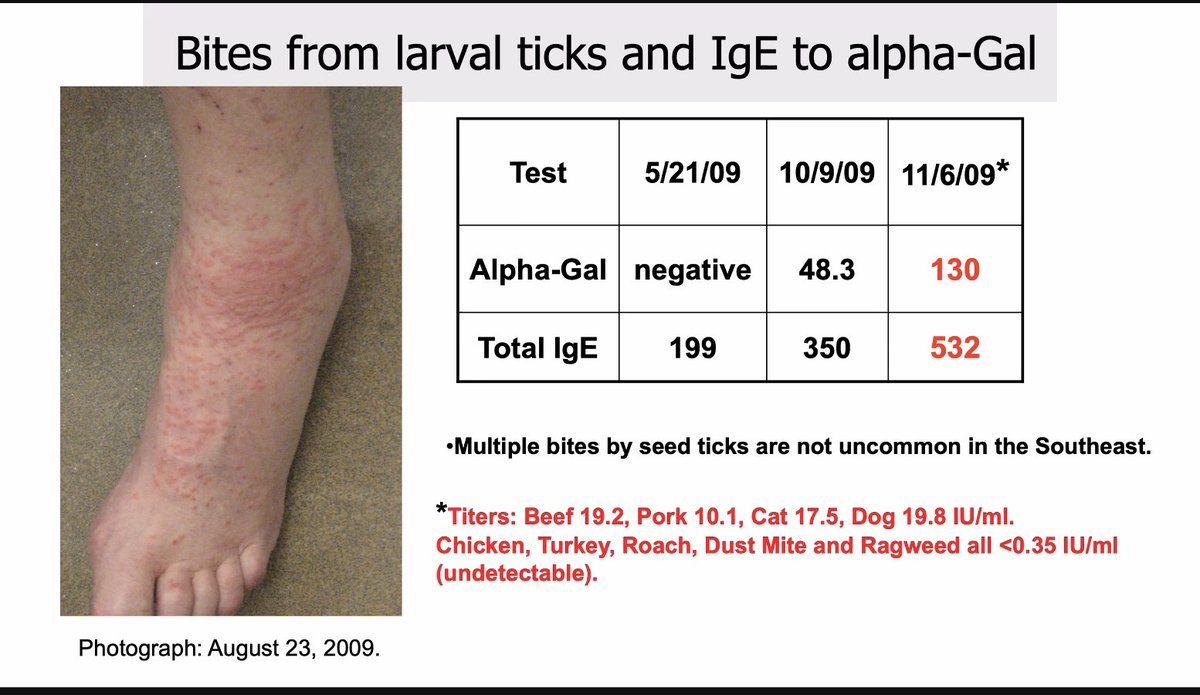 Bites from larval ticks and IgE to alpha-Gal

| Test | 5/21/09 | 10/9/09 | 11/6/09* |
|---|---|---|---|
| Alpha-Gal | negative | 48.3 | 130 |
| Total IgE | 199 | 350 | 532 |

•Multiple bites by seed ticks are not uncommon in the Southeast.

*Titers: Beef 19.2, Pork 10.1, Cat 17.5, Dog 19.8 IU/ml. Chicken, Turkey, Roach, Dust Mite and Ragweed all <0.35 IU/ml (undetectable).

Photograph: August 23, 2009.